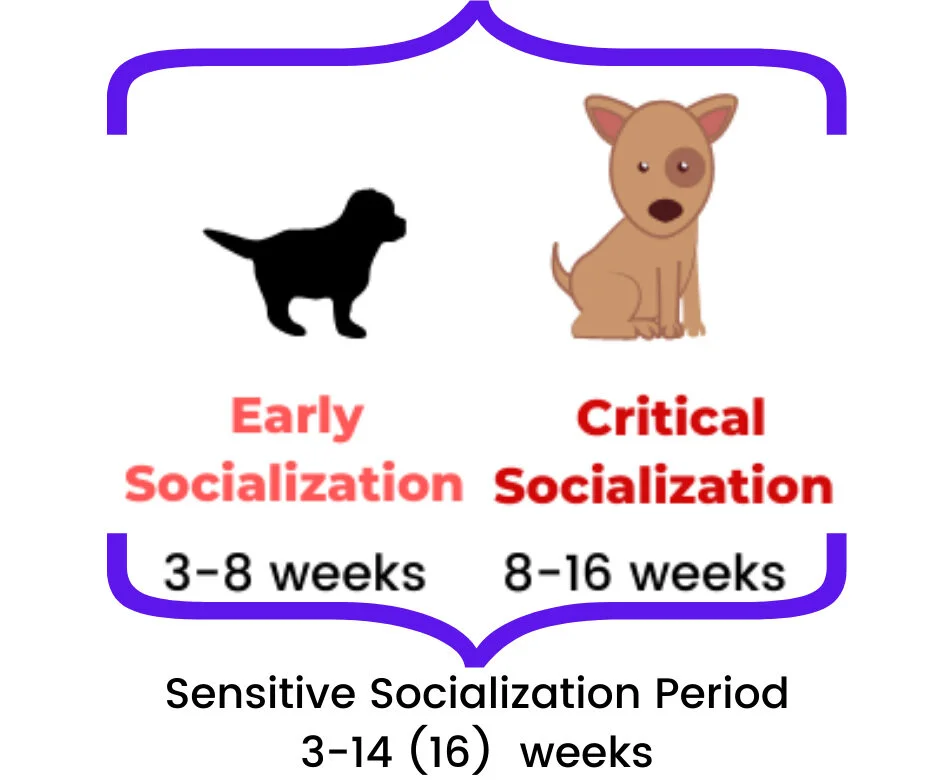 Early Socialization

3-8 weeks

Critical Socialization

8-16 weeks

Sensitive Socialization Period
3-14 (16) weeks